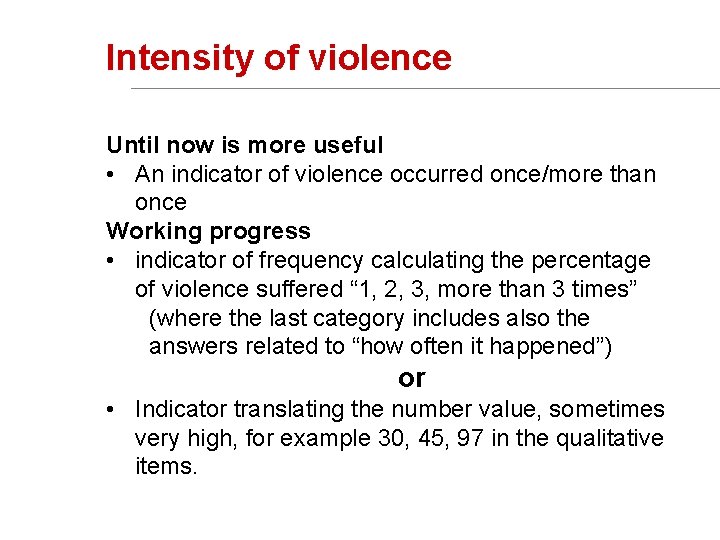 Intensity of violence

Until now is more useful
• An indicator of violence occurred once/more than once

Working progress
• indicator of frequency calculating the percentage of violence suffered “1, 2, 3, more than 3 times” (where the last category includes also the answers related to “how often it happened”)

or

• Indicator translating the number value, sometimes very high, for example 30, 45, 97 in the qualitative items.